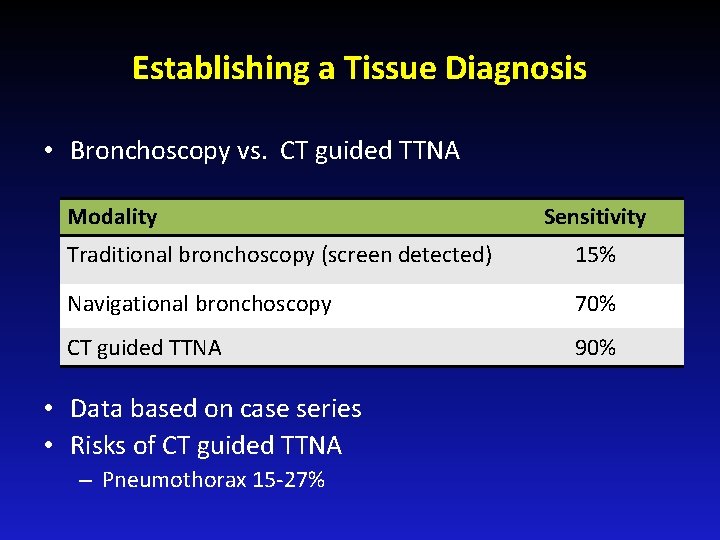 Establishing a Tissue Diagnosis

• Bronchoscopy vs. CT guided TTNA

| Modality | Sensitivity |
|---|---|
| Traditional bronchoscopy (screen detected) | 15% |
| Navigational bronchoscopy | 70% |
| CT guided TTNA | 90% |

• Data based on case series
• Risks of CT guided TTNA
– Pneumothorax 15-27%